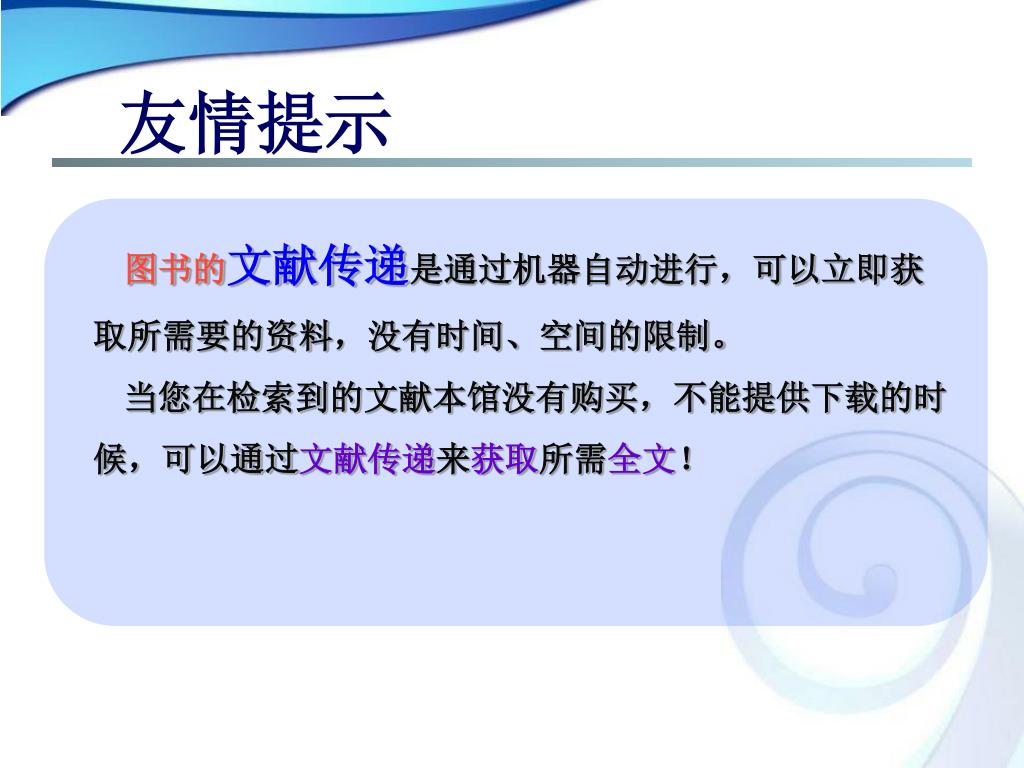 友情提示

图书的文献传递是通过机器自动进行，可以立即获取所需要的资料，没有时间、空间的限制。

当您在检索到的文献本馆没有购买，不能提供下载的时候，可以通过文献传递来获取所需全文！